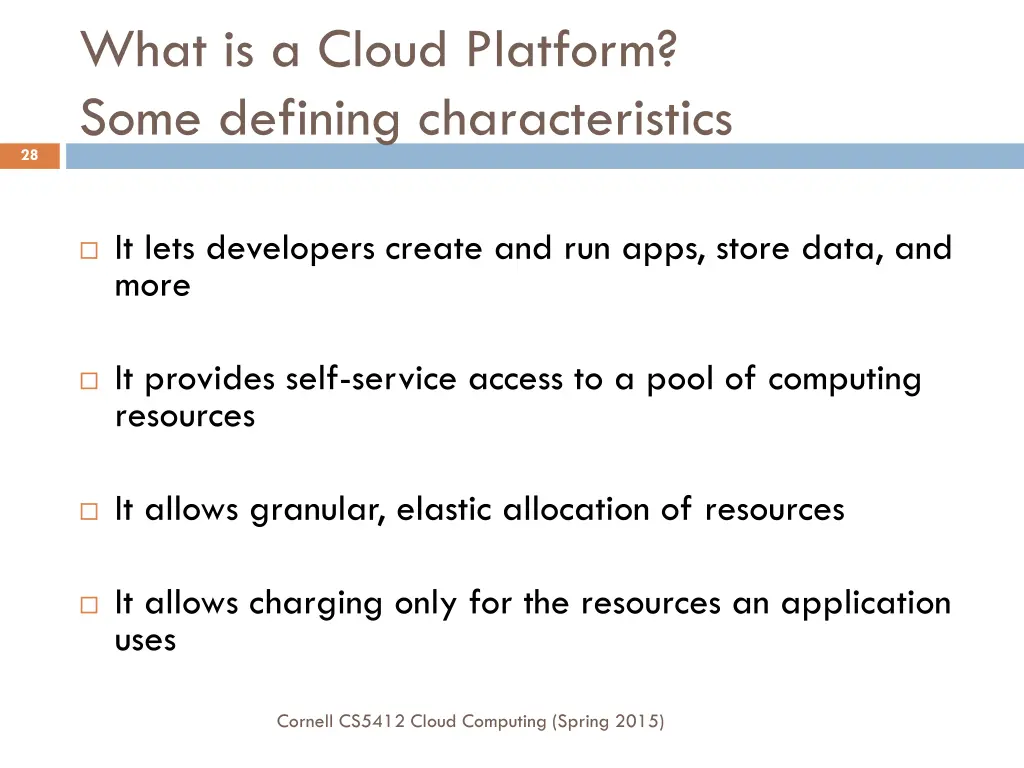 What is a Cloud Platform?
Some defining characteristics

28

□ It lets developers create and run apps, store data, and more

□ It provides self-service access to a pool of computing resources

□ It allows granular, elastic allocation of resources

□ It allows charging only for the resources an application uses

Cornell CS5412 Cloud Computing (Spring 2015)